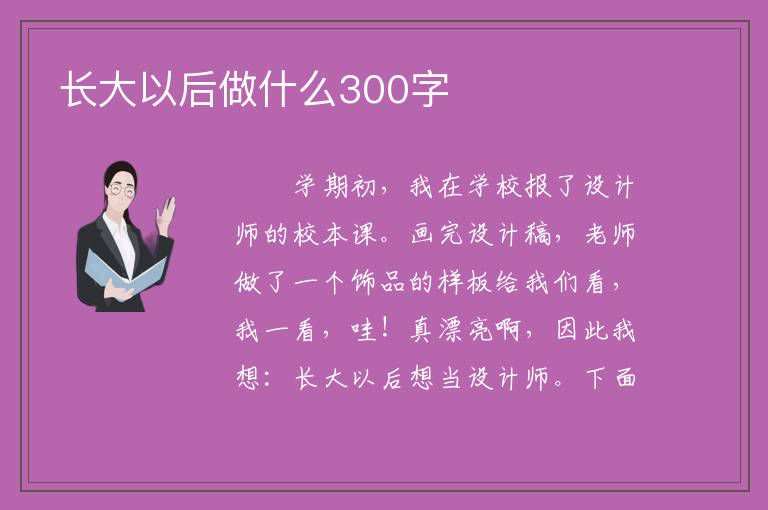 长大以后做什么300字

学期初，我在学校报了设计师的校本课。画完设计稿，老师做了一个饰品的样板给我们看，我一看，哇！真漂亮啊，因此我想：长大以后想当设计师。下面